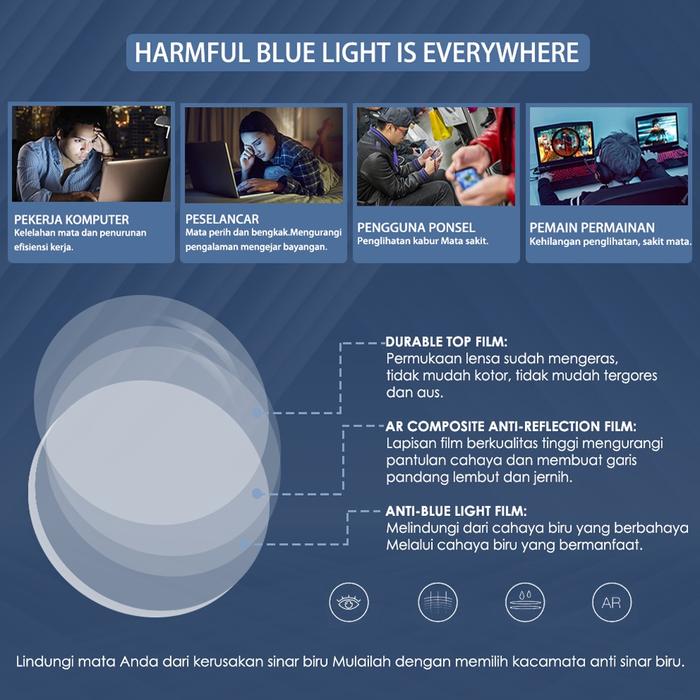 HARMFUL BLUE LIGHT IS EVERYWHERE

PEKERJA KOMPUTER
Kelelahan mata dan penurunan efisiensi kerja.

PESELANCAR
Mata perih dan bengkak.Mengurangi pengalaman mengejar bayangan.

PENGGUNA PONSEL
Penglihatan kabur Mata sakit.

PEMAIN PERMAINAN
Kehilangan penglihatan, sakit mata.

DURABLE TOP FILM:
Permukaan lensa sudah mengeras, tidak mudah kotor, tidak mudah tergores dan aus.

AR COMPOSITE ANTI-REFLECTION FILM:
Lapisan film berkualitas tinggi mengurangi pantulan cahaya dan membuat garis pandang lembut dan jernih.

ANTI-BLUE LIGHT FILM:
Melindungi dari cahaya biru yang berbahaya Melalui cahaya biru yang bermanfaat.

AR

Lindungi mata Anda dari kerusakan sinar biru Mulailah dengan memilih kacamata anti sinar biru.